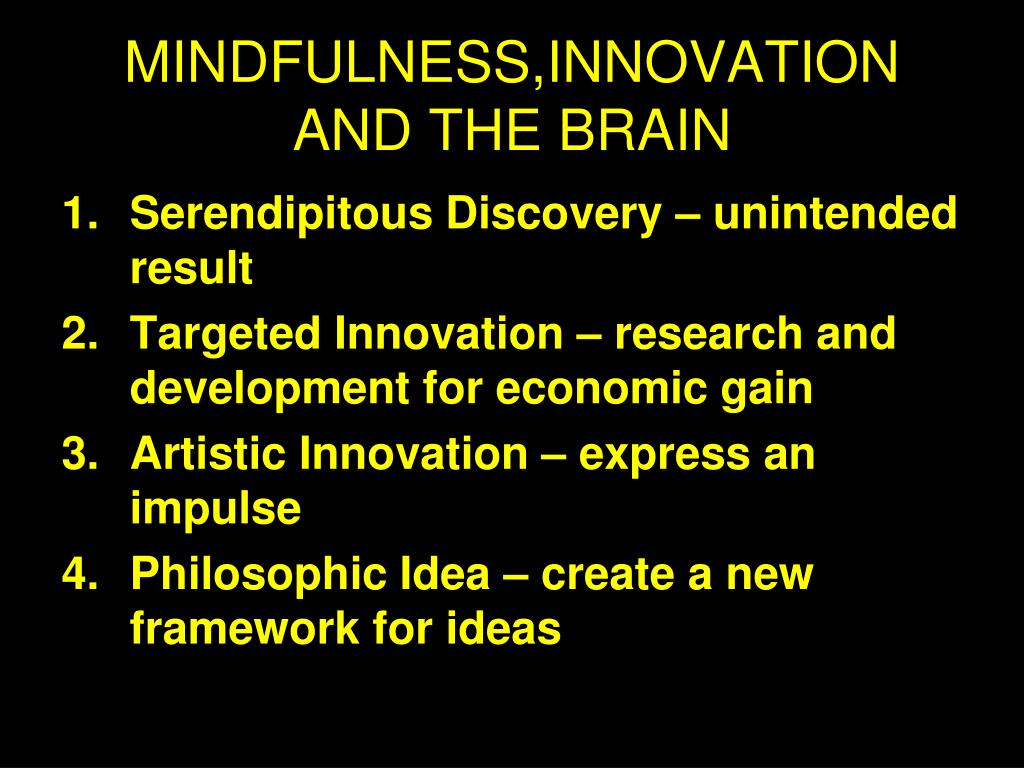 MINDFULNESS,INNOVATION AND THE BRAIN

1. Serendipitous Discovery – unintended result
2. Targeted Innovation – research and development for economic gain
3. Artistic Innovation – express an impulse
4. Philosophic Idea – create a new framework for ideas